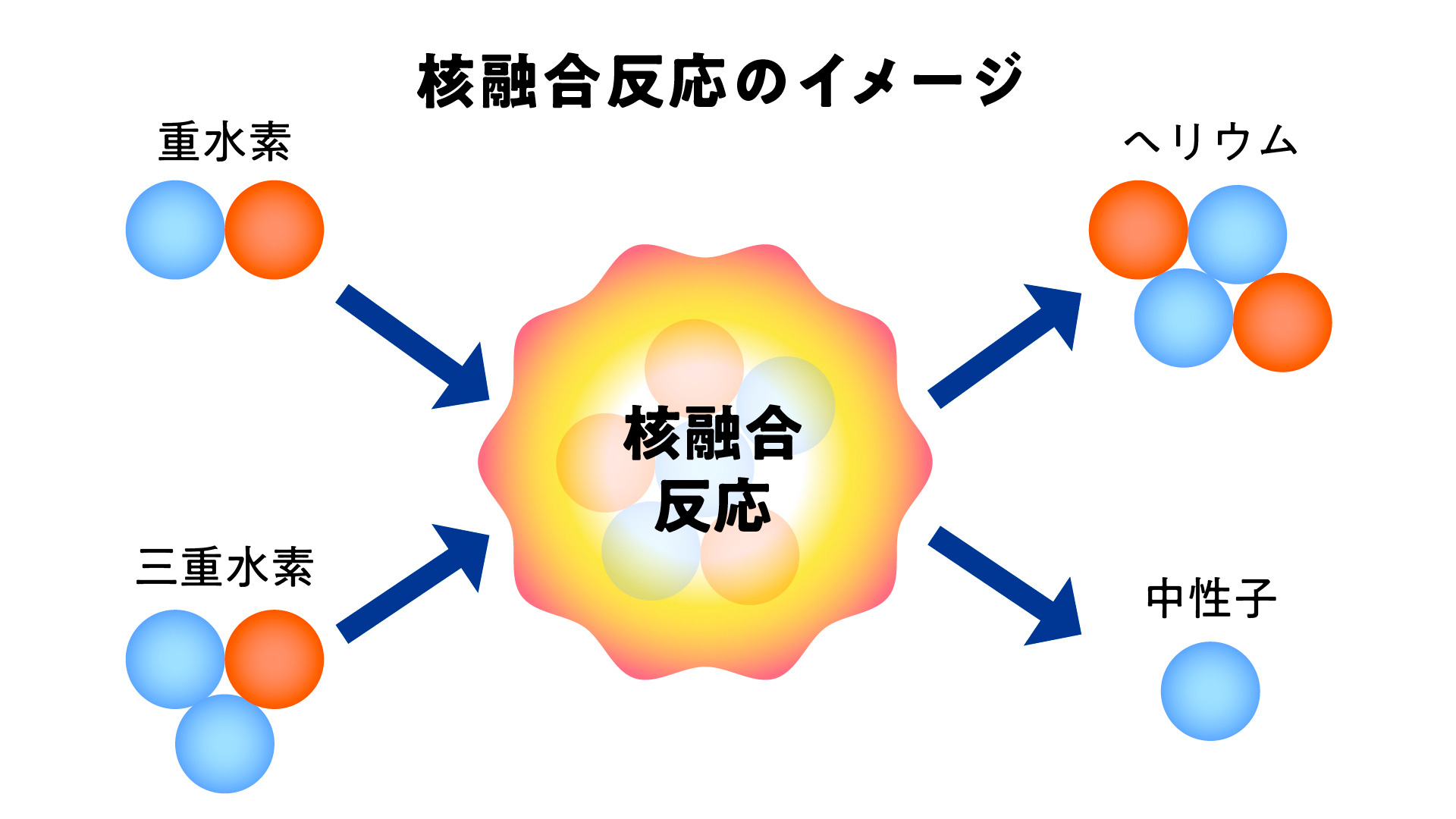 核融合反応のイメージ

重水素

三重水素

核融合
反応

ヘリウム

中性子